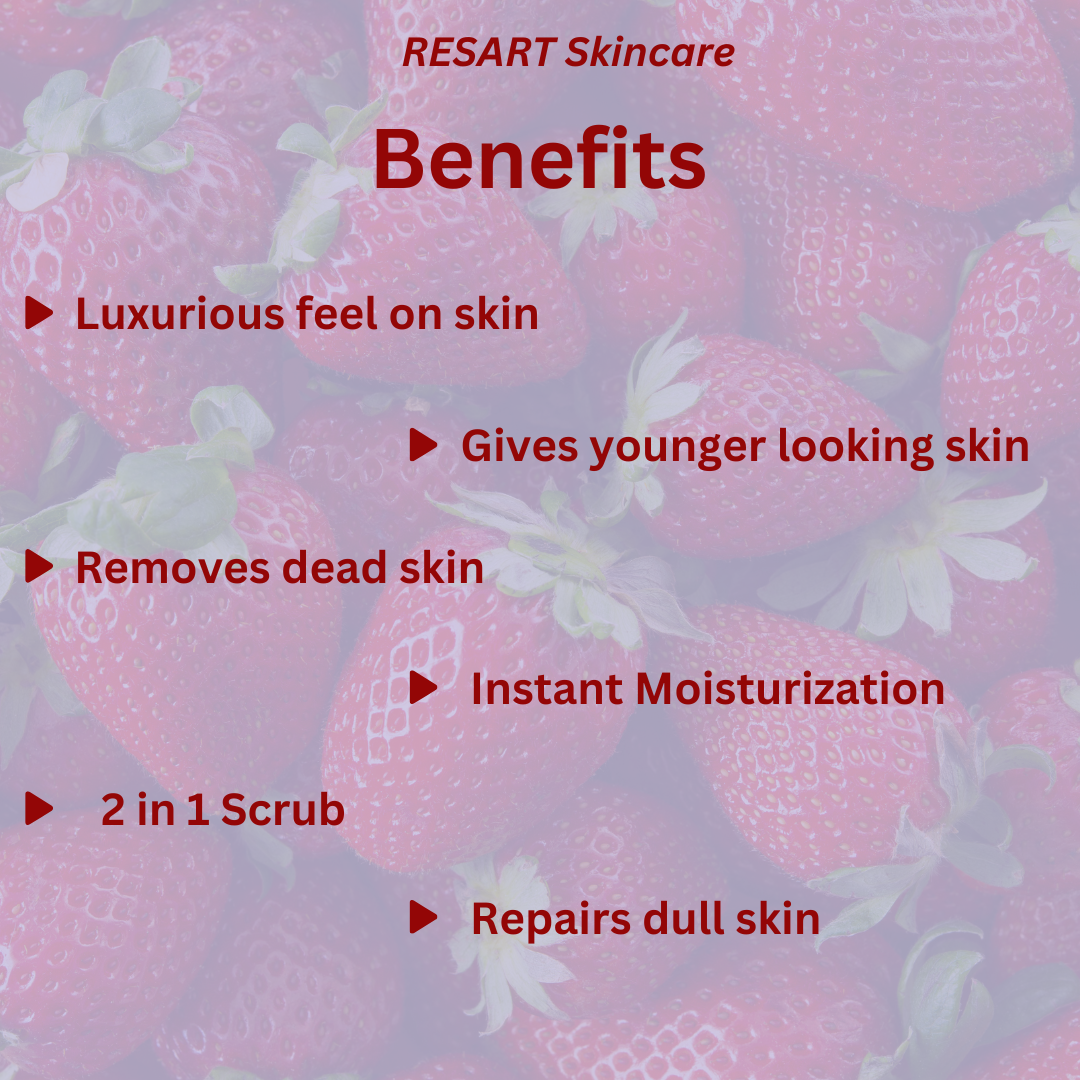 RESART Skincare

Benefits

▶ Luxurious feel on skin

▶ Gives younger looking skin

▶ Removes dead skin

▶ Instant Moisturization

▶ 2 in 1 Scrub

▶ Repairs dull skin